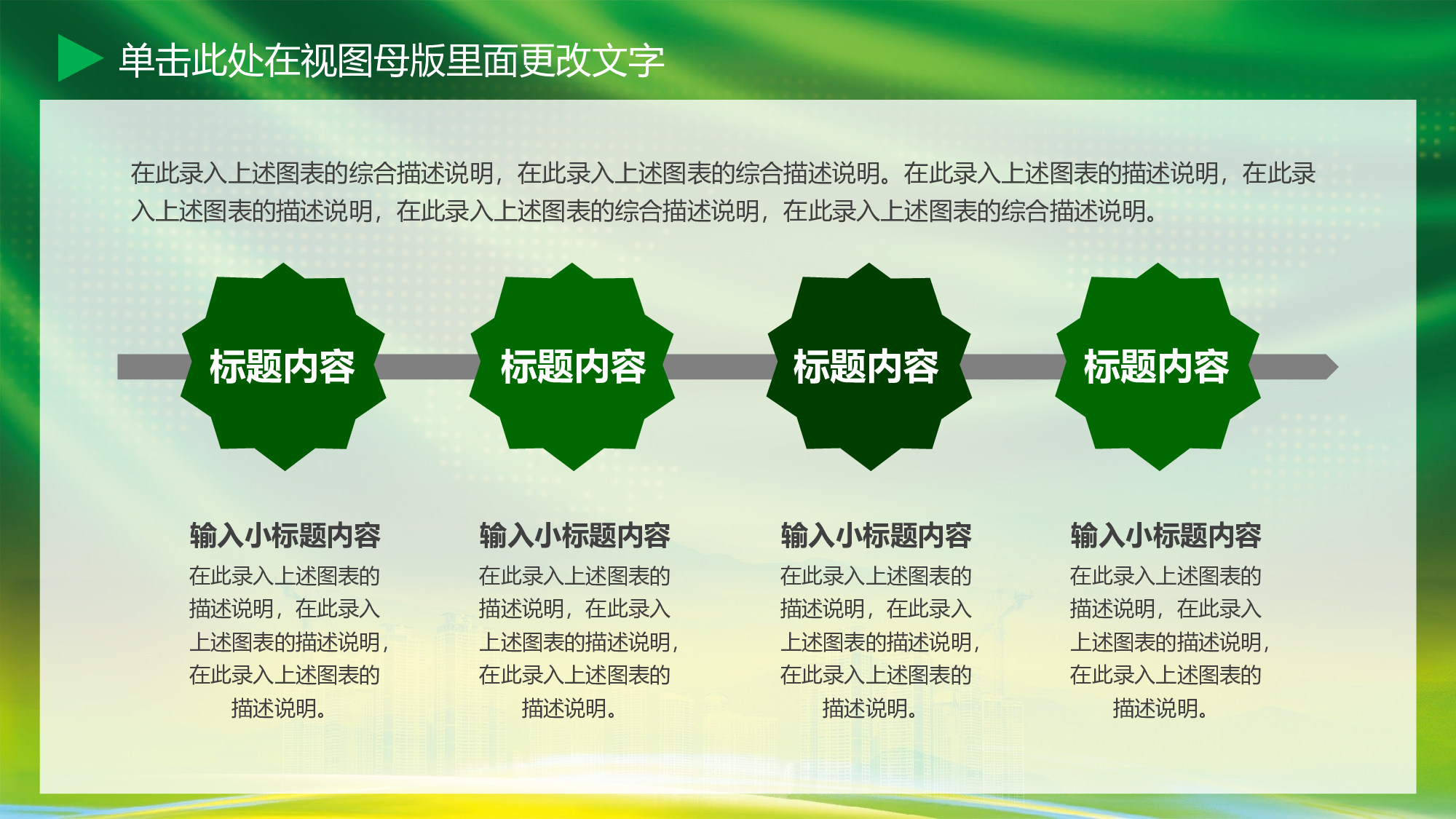 单击此处在视图母版里面更改文字

在此录入上述图表的综合描述说明，在此录入上述图表的综合描述说明。在此录入上述图表的描述说明，在此录入上述图表的描述说明，在此录入上述图表的综合描述说明，在此录入上述图表的综合描述说明。

标题内容

标题内容

标题内容

标题内容

输入小标题内容

在此录入上述图表的描述说明，在此录入上述图表的描述说明，在此录入上述图表的描述说明。

输入小标题内容

在此录入上述图表的描述说明，在此录入上述图表的描述说明，在此录入上述图表的描述说明。

输入小标题内容

在此录入上述图表的描述说明，在此录入上述图表的描述说明，在此录入上述图表的描述说明。

输入小标题内容

在此录入上述图表的描述说明，在此录入上述图表的描述说明，在此录入上述图表的描述说明。